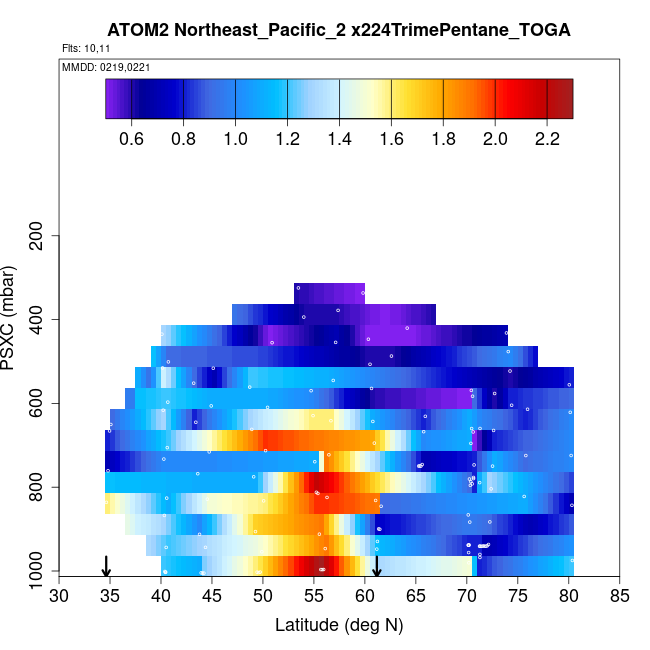 ATOM2 Northeast_Pacific_2 x224TrimePentane_TOGA
Flts: 10,11
MMDD: 0219,0221

0.6 0.8 1.0 1.2 1.4 1.6 1.8 2.0 2.2

PSXC (mbar)
200
400
600
800
1000

30 35 40 45 50 55 60 65 70 75 80 85
Latitude (deg N)